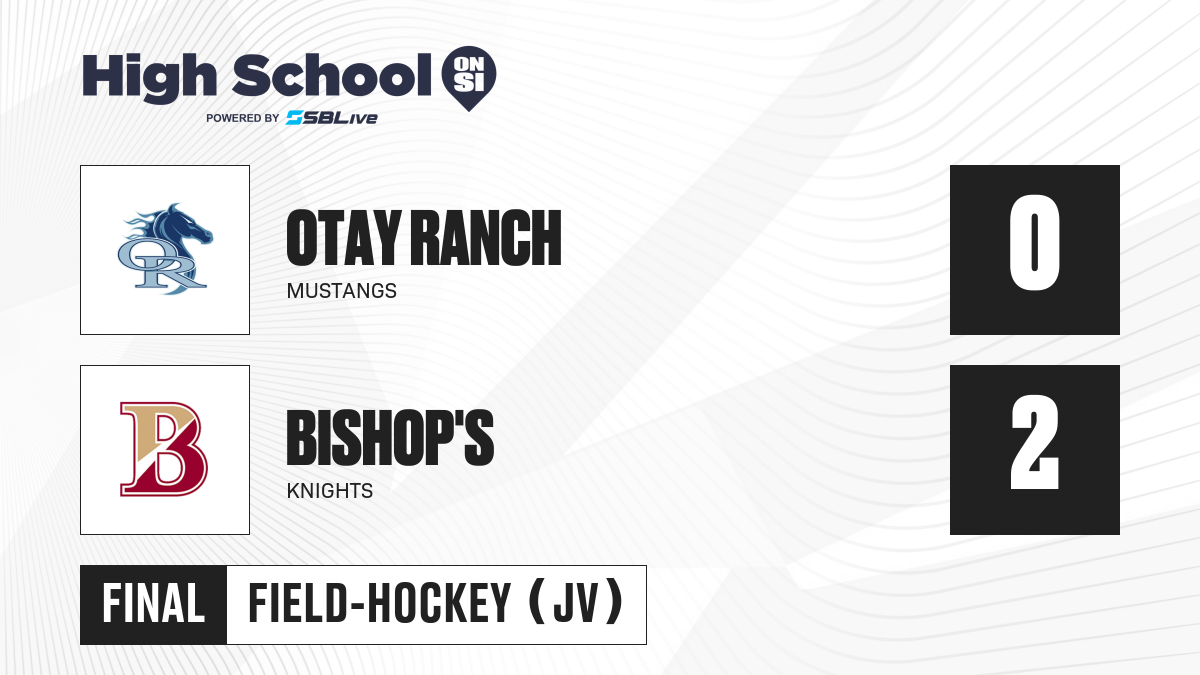 High School ON SI
POWERED BY SBLive

OR

OTAY RANCH
MUSTANGS

0

B

BISHOP'S
KNIGHTS

2

FINAL FIELD-HOCKEY (JV)